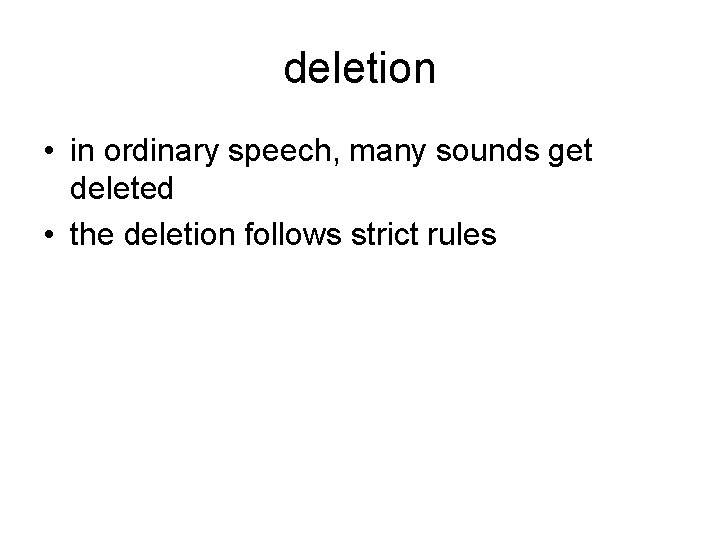 deletion

• in ordinary speech, many sounds get deleted
• the deletion follows strict rules